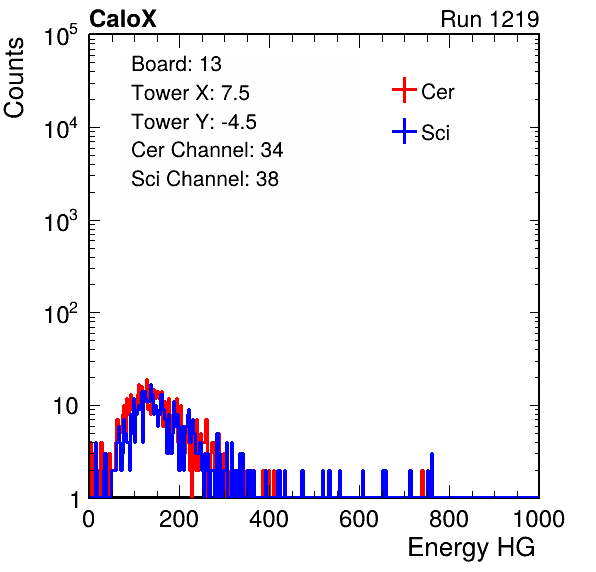 CaloX

Run 1219

Counts

$10^5$

$10^4$

$10^3$

$10^2$

10

1

Board: 13
Tower X: 7.5
Tower Y: -4.5
Cer Channel: 34
Sci Channel: 38

Cer
Sci

0 200 400 600 800 1000

Energy HG